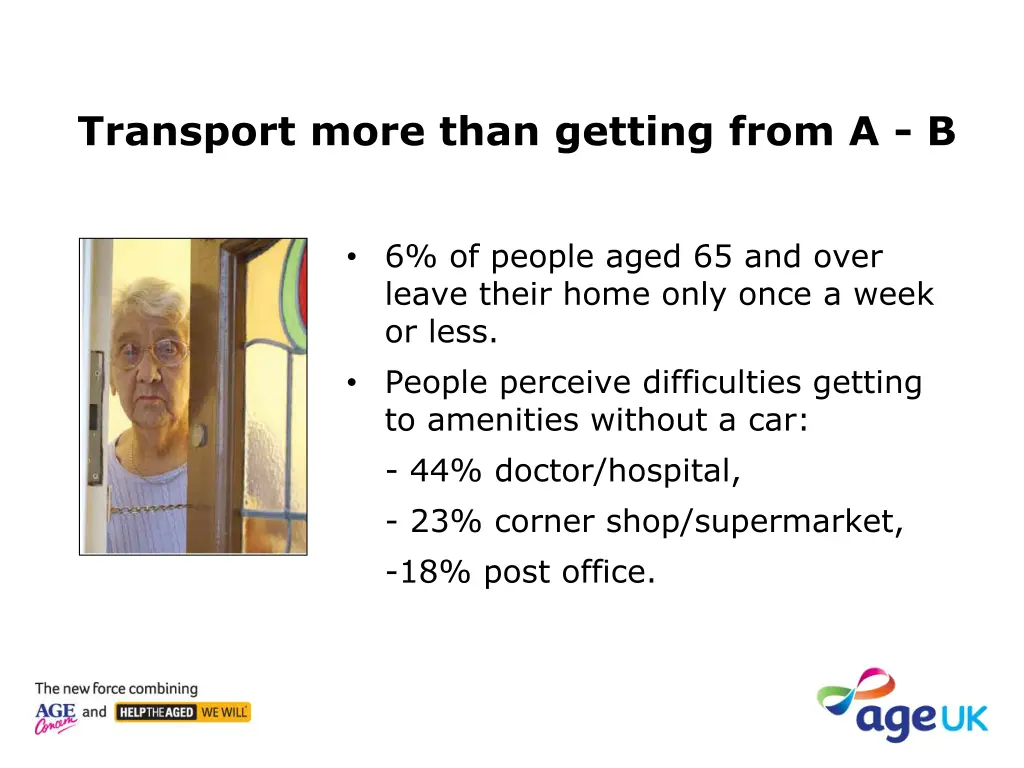 Transport more than getting from A - B

• 6% of people aged 65 and over leave their home only once a week or less.
• People perceive difficulties getting to amenities without a car:
- 44% doctor/hospital,
- 23% corner shop/supermarket,
-18% post office.

The new force combining
AGE Concern and HELP THE AGED WE WILL

age UK